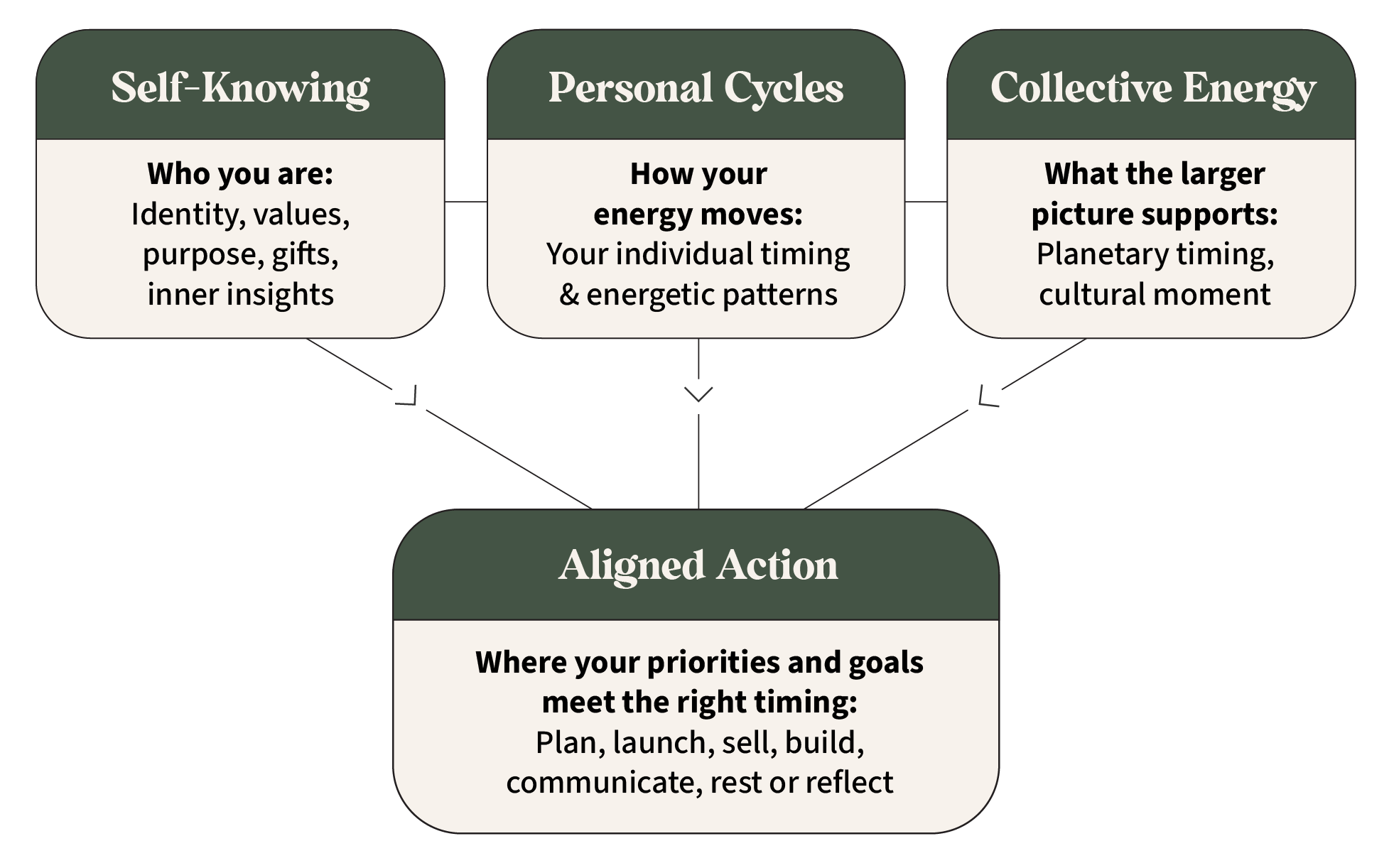 Self-Knowing

Who you are:
Identity, values, purpose, gifts, inner insights

Personal Cycles

How your energy moves:
Your individual timing & energetic patterns

Collective Energy

What the larger picture supports:
Planetary timing, cultural moment

Aligned Action

Where your priorities and goals meet the right timing:
Plan, launch, sell, build, communicate, rest or reflect